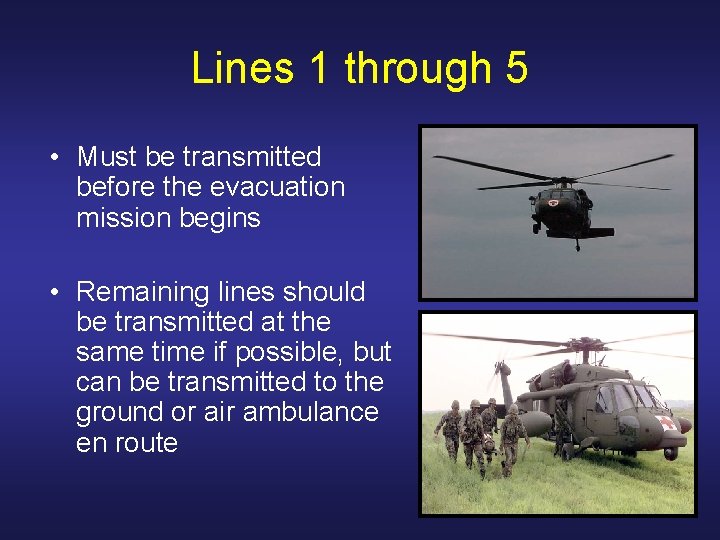 Lines 1 through 5

• Must be transmitted before the evacuation mission begins

• Remaining lines should be transmitted at the same time if possible, but can be transmitted to the ground or air ambulance en route